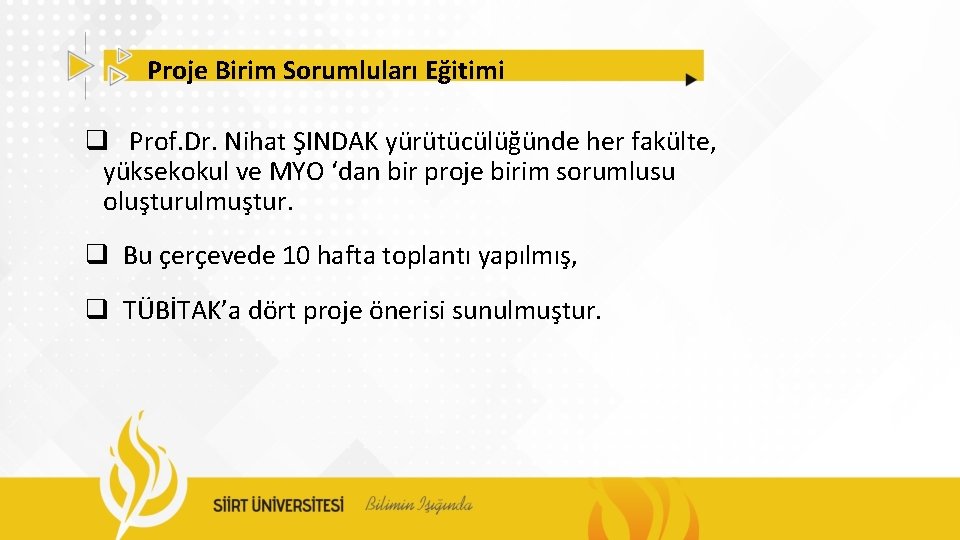 Proje Birim Sorumluları Eğitimi

❑ Prof.Dr. Nihat ŞINDAK yürütücülüğünde her fakülte, yüksekokul ve MYO ‘dan bir proje birim sorumlusu oluşturulmuştur.

❑ Bu çerçevede 10 hafta toplantı yapılmış,

❑ TÜBİTAK’a dört proje önerisi sunulmuştur.

SİİRT ÜNİVERSİTESİ Bilimin Işığında